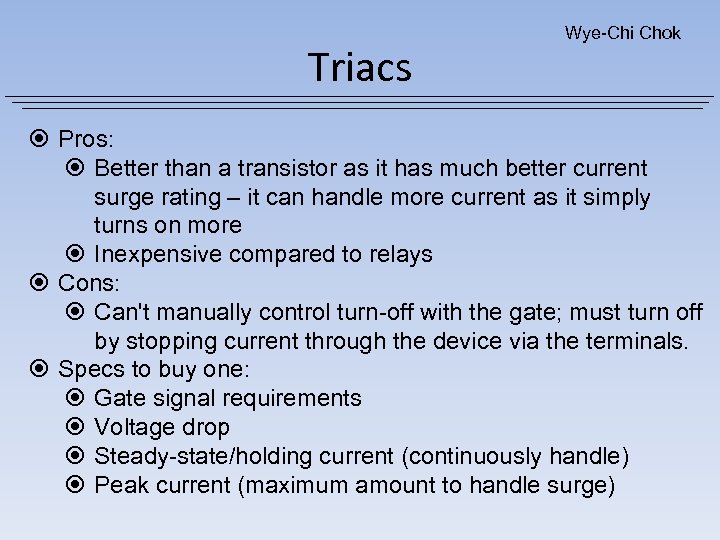 Wye-Chi Chok

Triacs

⦿ Pros:
⦿ Better than a transistor as it has much better current surge rating – it can handle more current as it simply turns on more
⦿ Inexpensive compared to relays
⦿ Cons:
⦿ Can't manually control turn-off with the gate; must turn off by stopping current through the device via the terminals.
⦿ Specs to buy one:
⦿ Gate signal requirements
⦿ Voltage drop
⦿ Steady-state/holding current (continuously handle)
⦿ Peak current (maximum amount to handle surge)